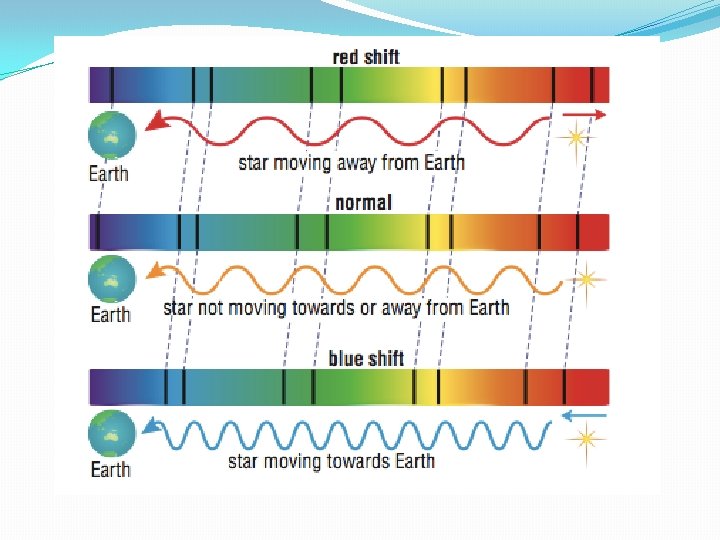 red shift

Earth

star moving away from Earth

normal

Earth

star not moving towards or away from Earth

blue shift

Earth

star moving towards Earth